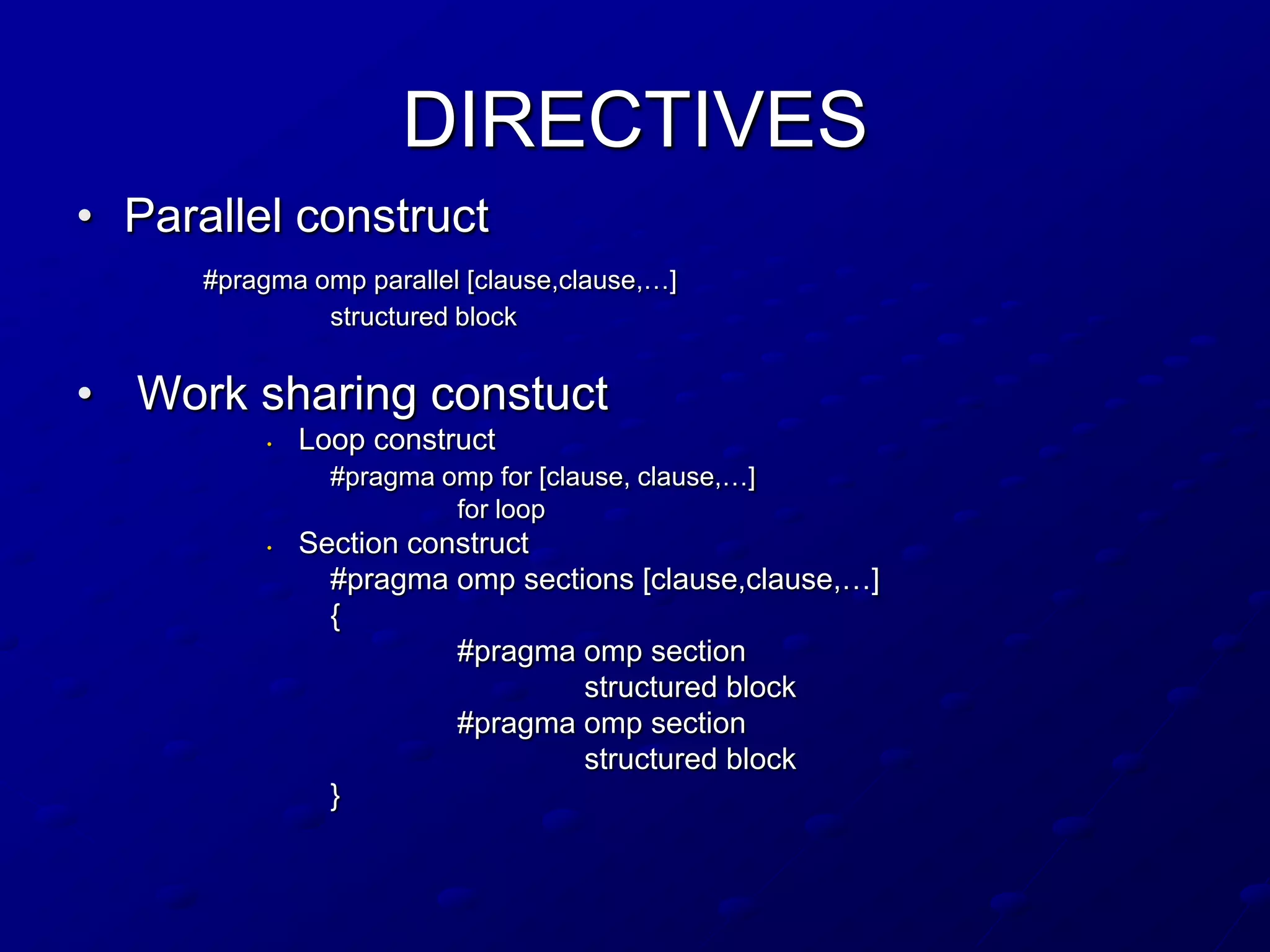 DIRECTIVES

• Parallel construct

#pragma omp parallel [clause,clause,…]
structured block

• Work sharing constuct

• Loop construct
#pragma omp for [clause, clause,…]
for loop

• Section construct
#pragma omp sections [clause,clause,…]
{
#pragma omp section
structured block
#pragma omp section
structured block
}